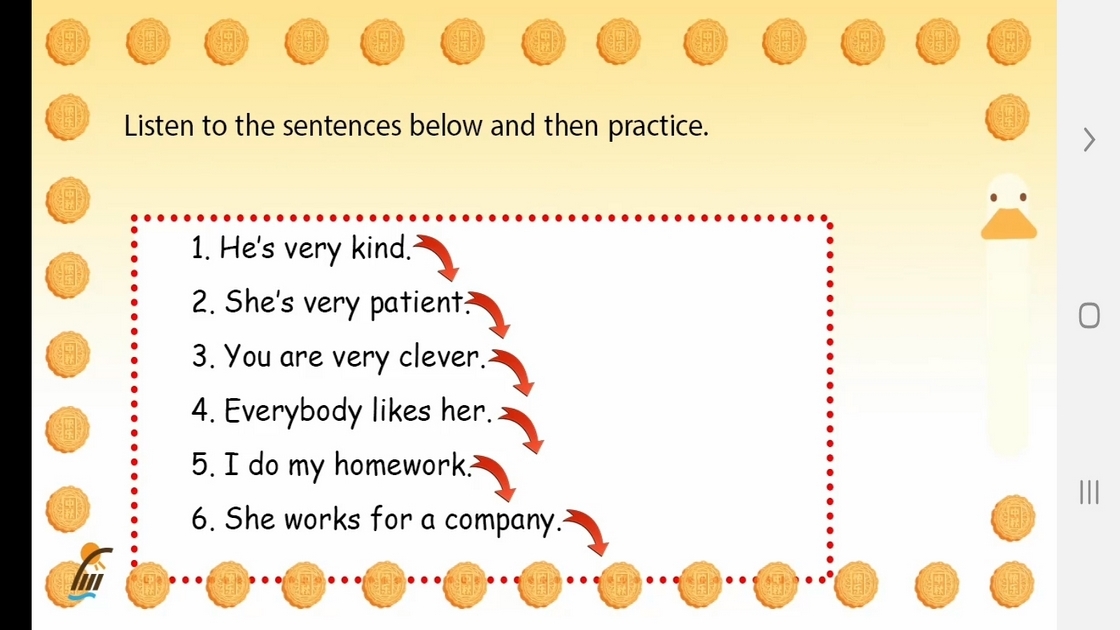 Listen to the sentences below and then practice.

1. He's very kind.
2. She's very patient.
3. You are very clever.
4. Everybody likes her.
5. I do my homework.
6. She works for a company.